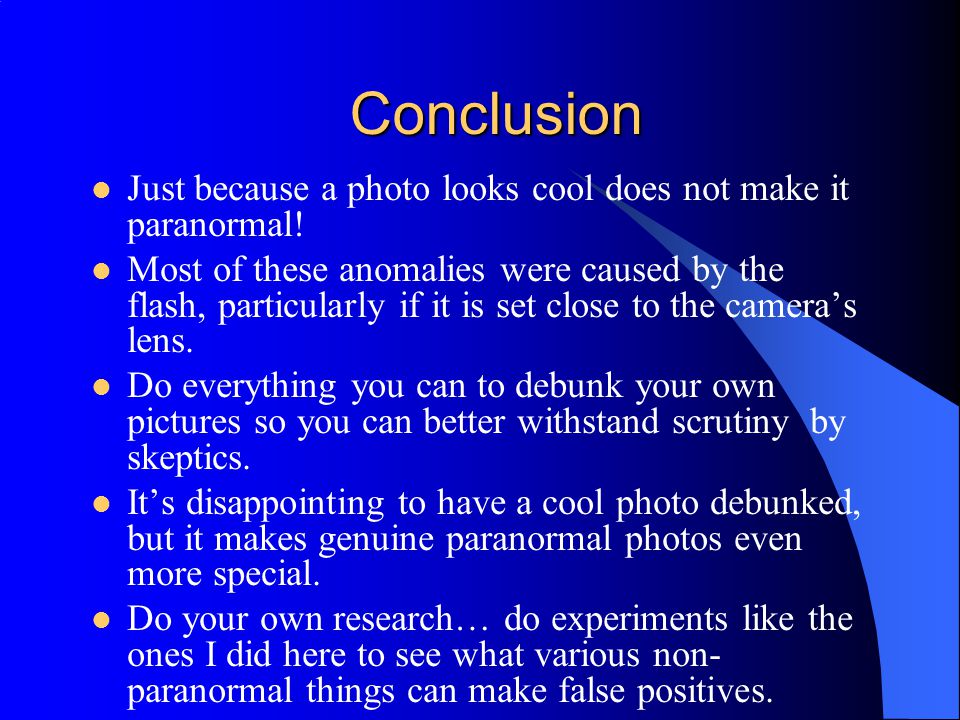 Conclusion

- Just because a photo looks cool does not make it paranormal!
- Most of these anomalies were caused by the flash, particularly if it is set close to the camera’s lens.
- Do everything you can to debunk your own pictures so you can better withstand scrutiny by skeptics.
- It’s disappointing to have a cool photo debunked, but it makes genuine paranormal photos even more special.
- Do your own research… do experiments like the ones I did here to see what various non-paranormal things can make false positives.